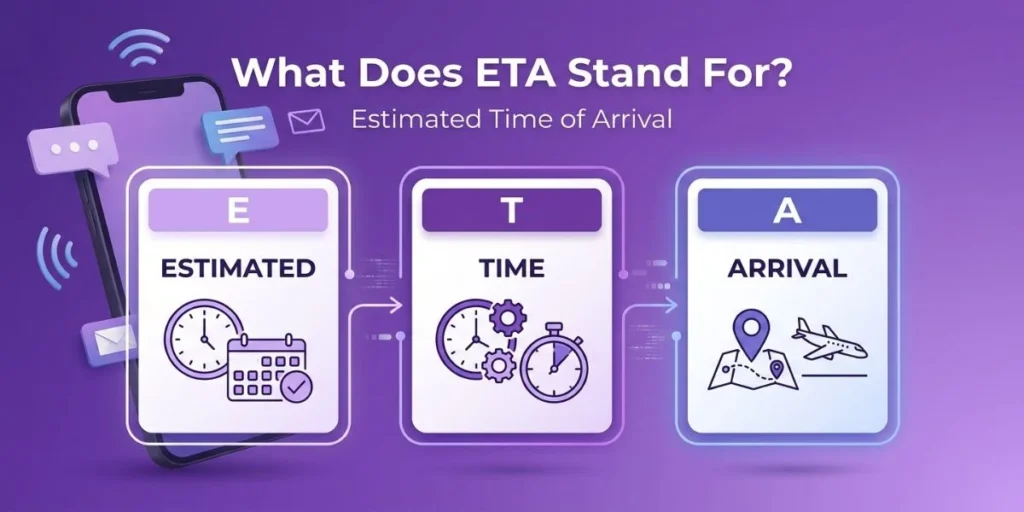 What Does ETA Stand For?

Estimated Time of Arrival

E

ESTIMATED

T

TIME

A

ARRIVAL